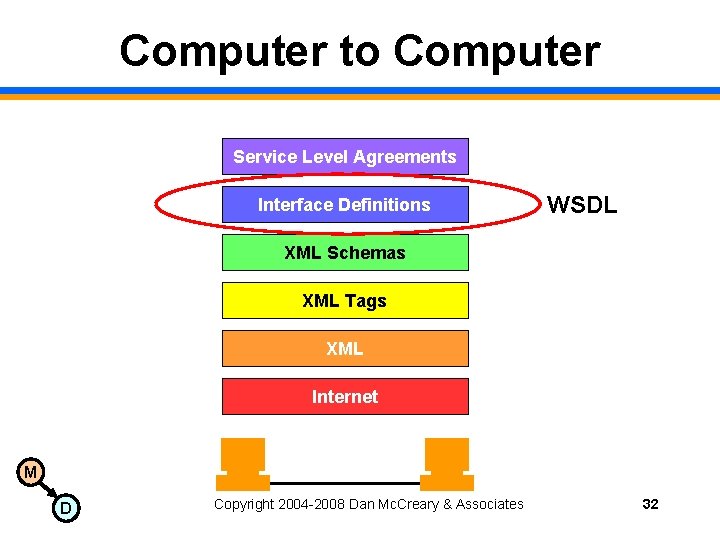 Computer to Computer

Service Level Agreements

Interface Definitions

WSDL

XML Schemas

XML Tags

XML

Internet

M

D

Copyright 2004-2008 Dan McCreary & Associates

32